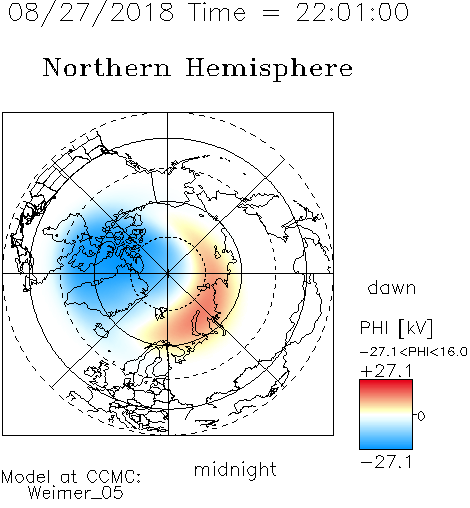 08/27/2018 Time = 22:01:00

Northern Hemisphere

dawn

PHI [kV]

−27.1<PHI<16.0

+27.1

0

−27.1

midnight

Model at CCMC:
Weimer_05